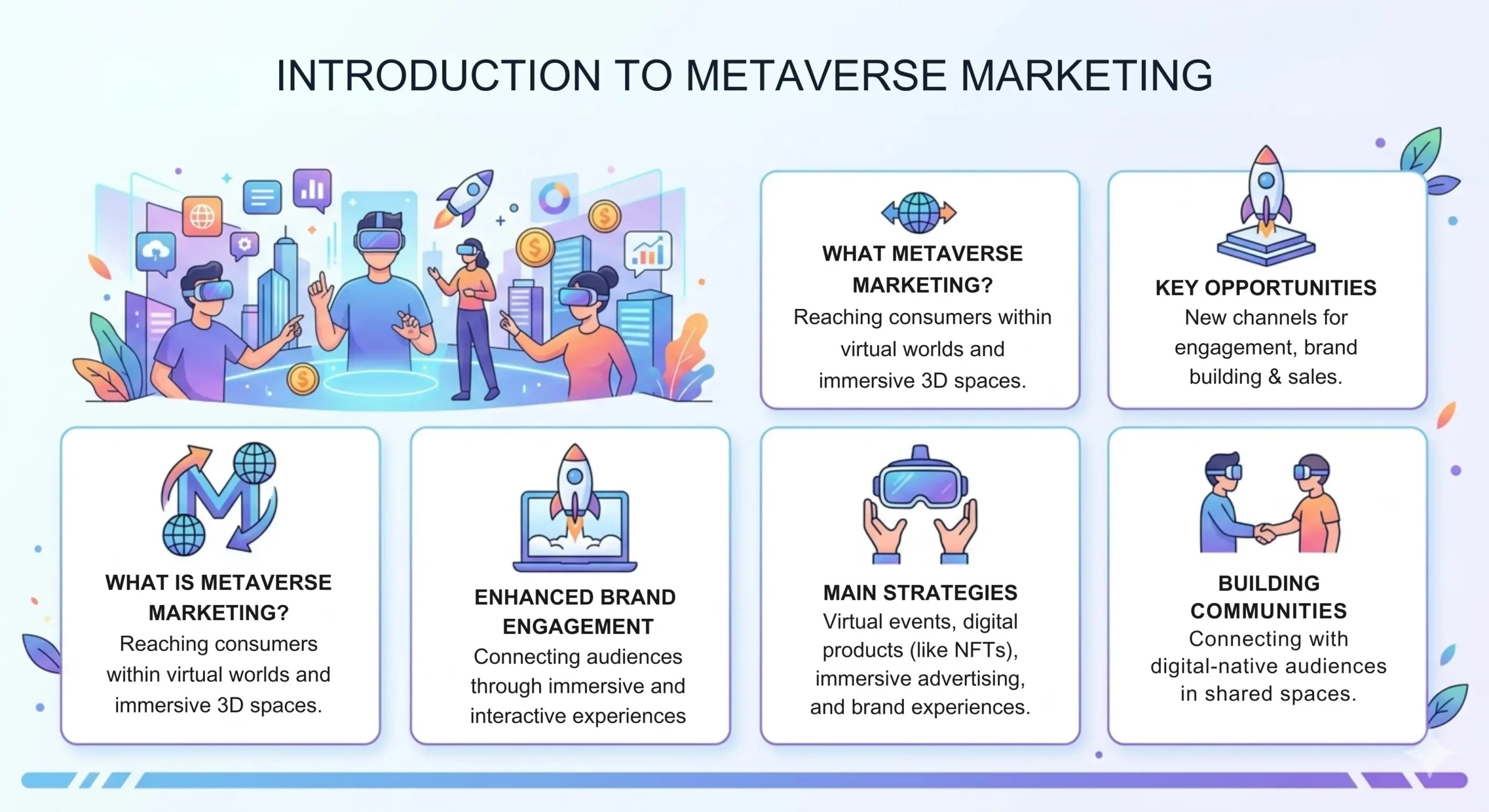 INTRODUCTION TO METAVERSE MARKETING

WHAT METAVERSE MARKETING?
Reaching consumers within virtual worlds and immersive 3D spaces.

KEY OPPORTUNITIES
New channels for engagement, brand building & sales.

WHAT IS METAVERSE MARKETING?
Reaching consumers within virtual worlds and immersive 3D spaces.

ENHANCED BRAND ENGAGEMENT
Connecting audiences through immersive and interactive experiences

MAIN STRATEGIES
Virtual events, digital products (like NFTs), immersive advertising, and brand experiences.

BUILDING COMMUNITIES
Connecting with digital-native audiences in shared spaces.